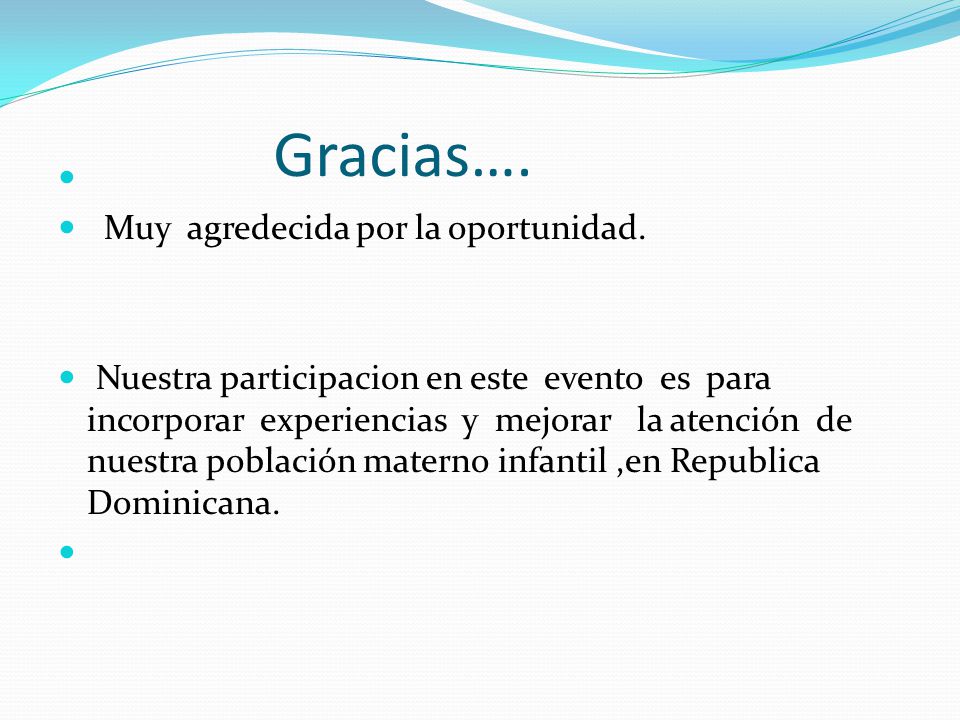 Gracias….

Muy agredecida por la oportunidad.

Nuestra participacion en este evento es para incorporar experiencias y mejorar la atención de nuestra población materno infantil ,en Republica Dominicana.